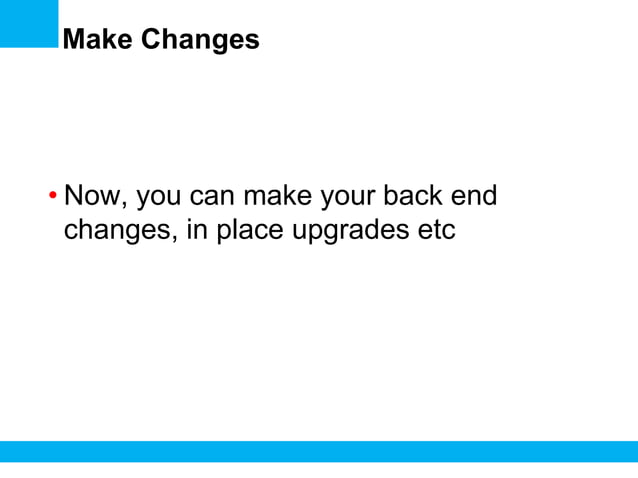 Make Changes

• Now, you can make your back end changes, in place upgrades etc